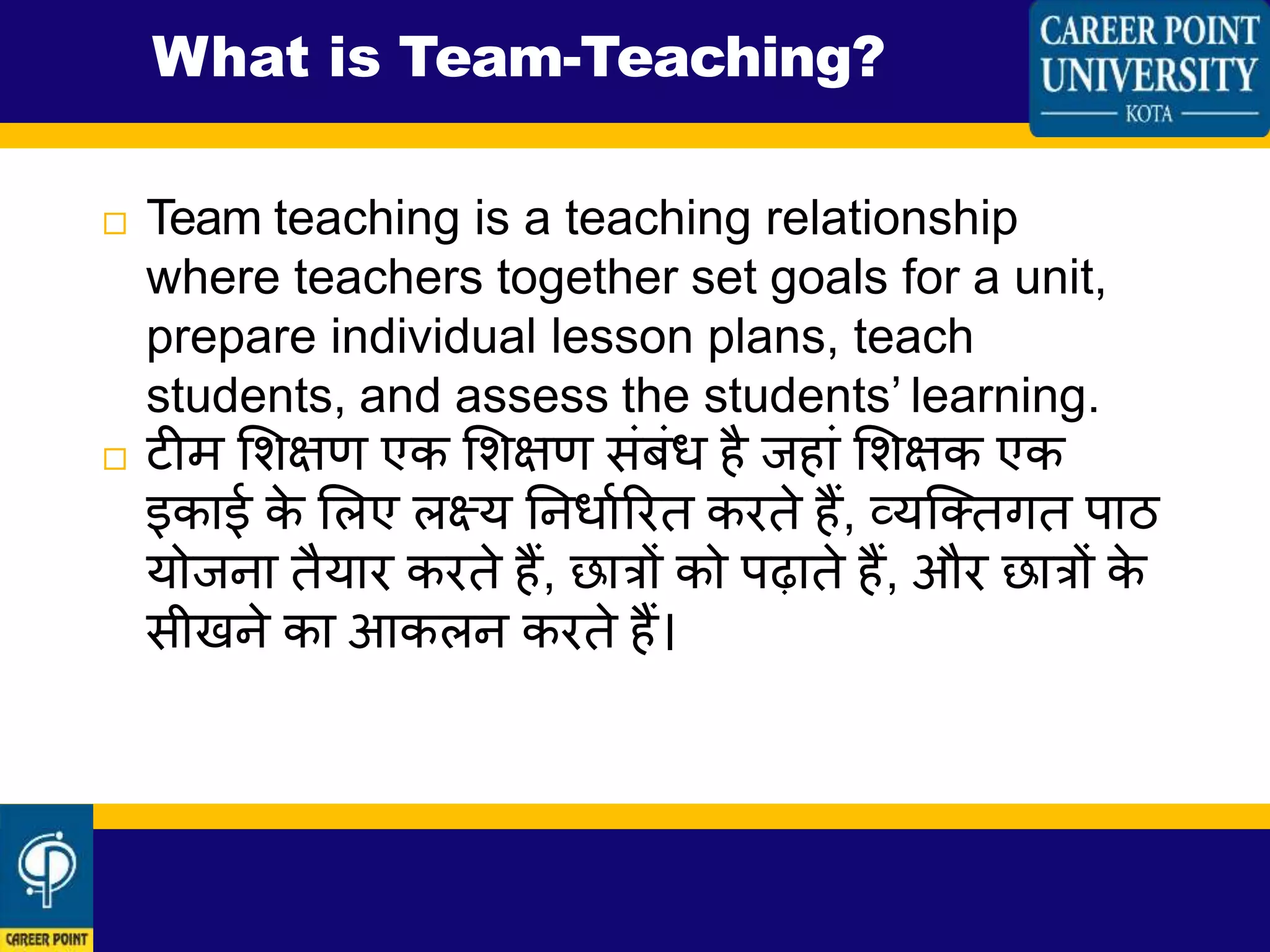 What is Team-Teaching?

CAREER POINT UNIVERSITY
KOTA

□ Team teaching is a teaching relationship where teachers together set goals for a unit, prepare individual lesson plans, teach students, and assess the students' learning.

□ टीम शिक्षण एक शिक्षण संबंध है जहां शिक्षक एक इकाई के लिए लक्ष्य निर्धारित करते हैं, व्यक्तिगत पाठ योजना तैयार करते हैं, छात्रों को पढ़ाते हैं, और छात्रों के सीखने का आकलन करते हैं।

CAREER POINT